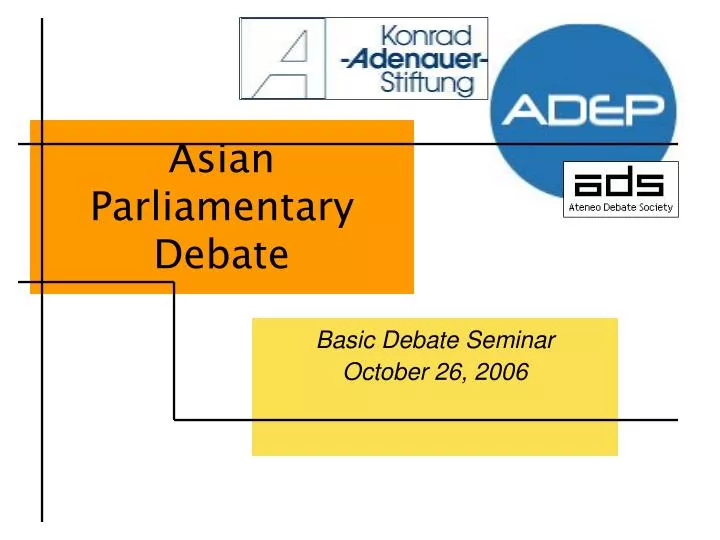 Konrad
-Adenauer-
Stiftung

ADEP

ads
Ateneo Debate Society

Asian Parliamentary Debate

Basic Debate Seminar
October 26, 2006